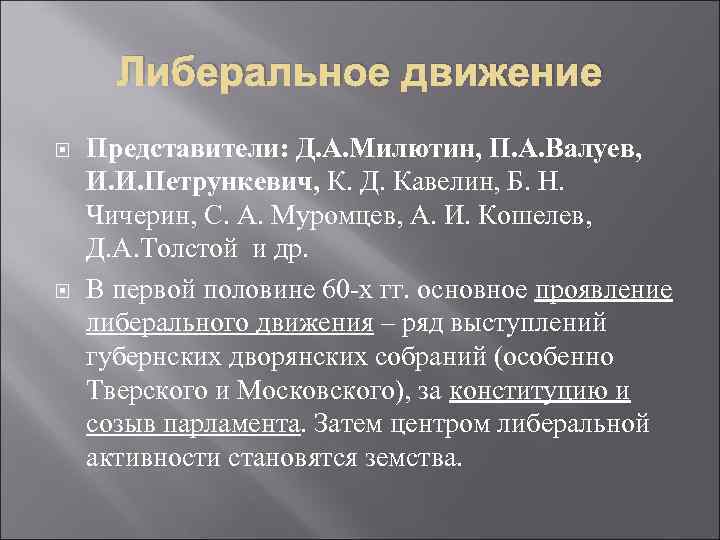 Либеральное движение

Представители: Д.А.Милютин, П.А.Валуев, И.И.Петрункевич, К. Д. Кавелин, Б. Н. Чичерин, С. А. Муромцев, А. И. Кошелев, Д.А.Толстой и др.

В первой половине 60-х гг. основное проявление либерального движения – ряд выступлений губернских дворянских собраний (особенно Тверского и Московского), за конституцию и созыв парламента. Затем центром либеральной активности становятся земства.